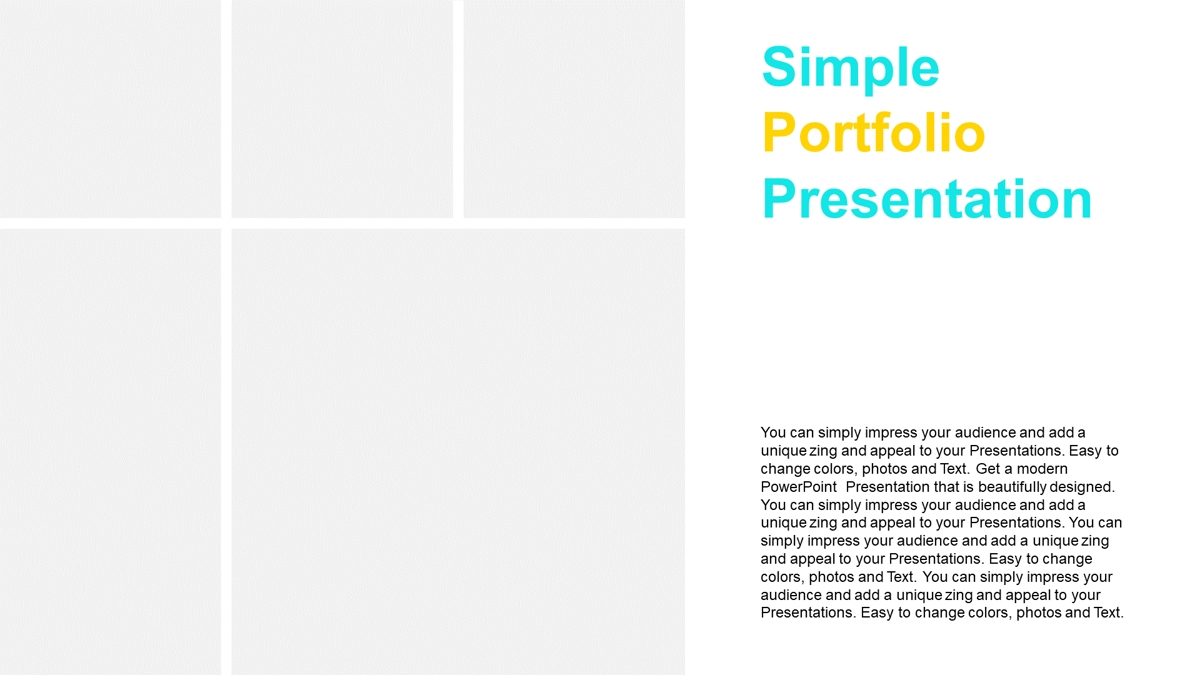 Simple
Portfolio
Presentation

You can simply impress your audience and add a unique zing and appeal to your Presentations. Easy to change colors, photos and Text. Get a modern PowerPoint Presentation that is beautifully designed. You can simply impress your audience and add a unique zing and appeal to your Presentations. You can simply impress your audience and add a unique zing and appeal to your Presentations. Easy to change colors, photos and Text. You can simply impress your audience and add a unique zing and appeal to your Presentations. Easy to change colors, photos and Text.